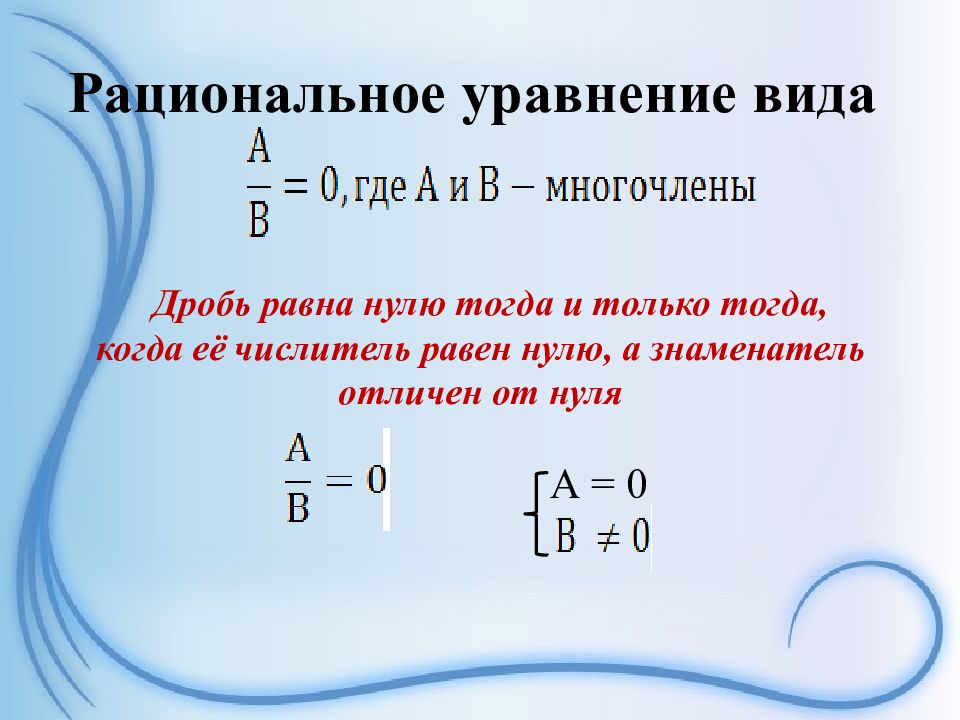 Рациональное уравнение вида

$\frac{A}{B} = 0$, где A и B – многочлены

Дробь равна нулю тогда и только тогда, когда её числитель равен нулю, а знаменатель отличен от нуля

$\frac{A}{B} = 0$

$\begin{cases} A = 0 \\ B \neq 0 \end{cases}$